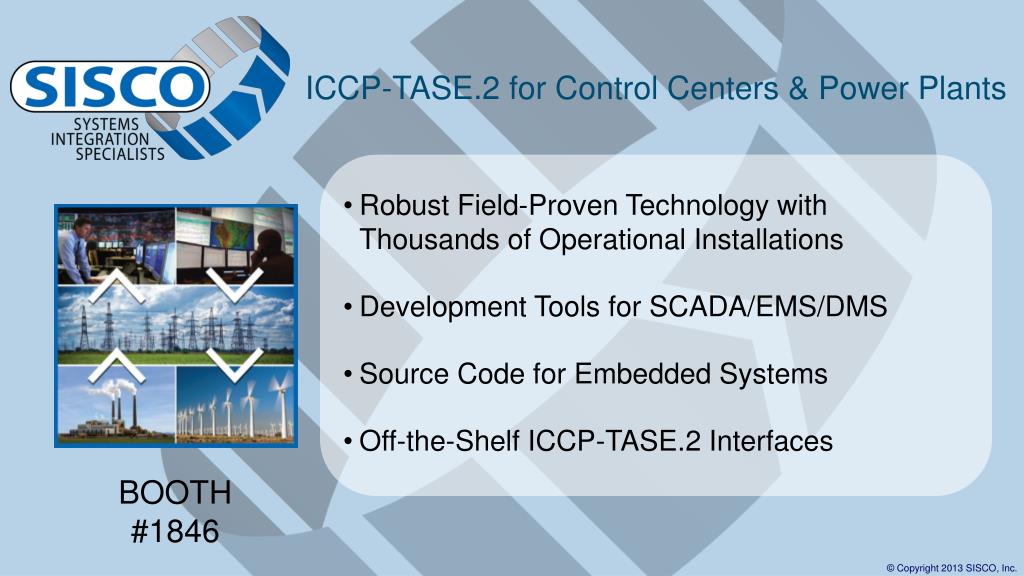 SISCO
SYSTEMS INTEGRATION SPECIALISTS

ICCP-TASE.2 for Control Centers & Power Plants

• Robust Field-Proven Technology with Thousands of Operational Installations

• Development Tools for SCADA/EMS/DMS

• Source Code for Embedded Systems

• Off-the-Shelf ICCP-TASE.2 Interfaces

BOOTH
#1846

© Copyright 2013 SISCO, Inc.